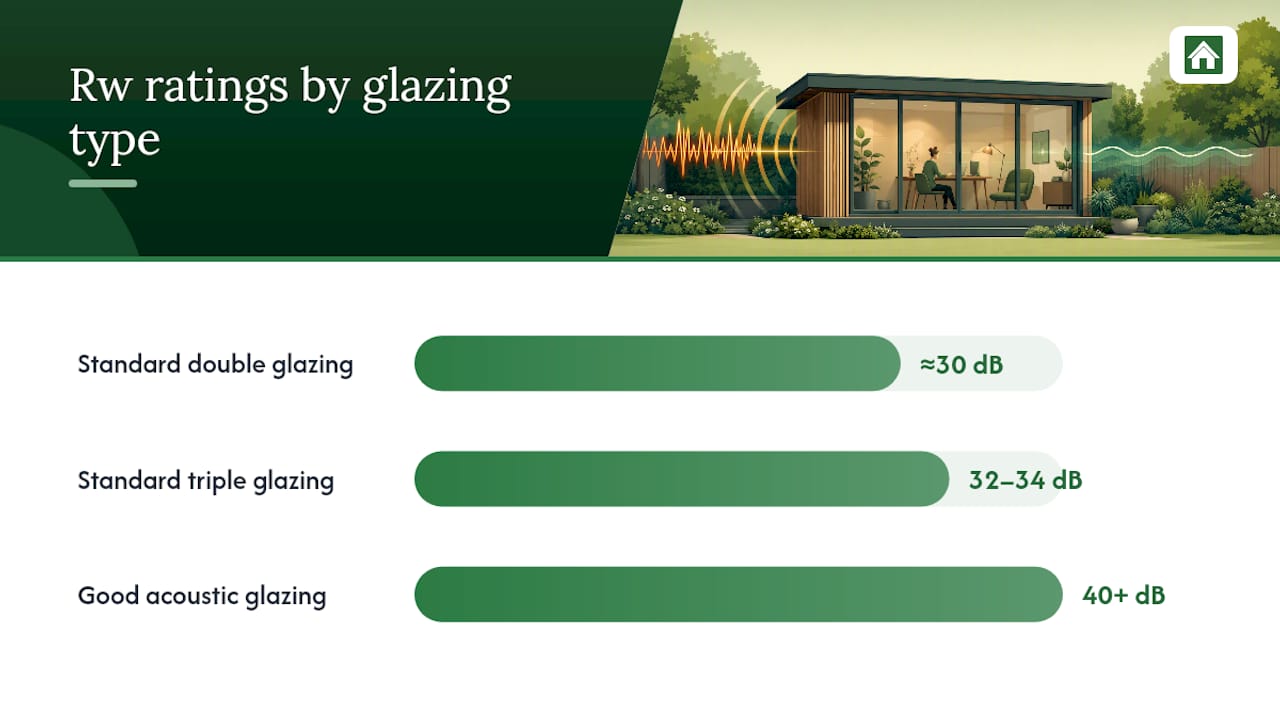 Rw ratings by glazing type

Standard double glazing ≈30 dB

Standard triple glazing 32–34 dB

Good acoustic glazing 40+ dB